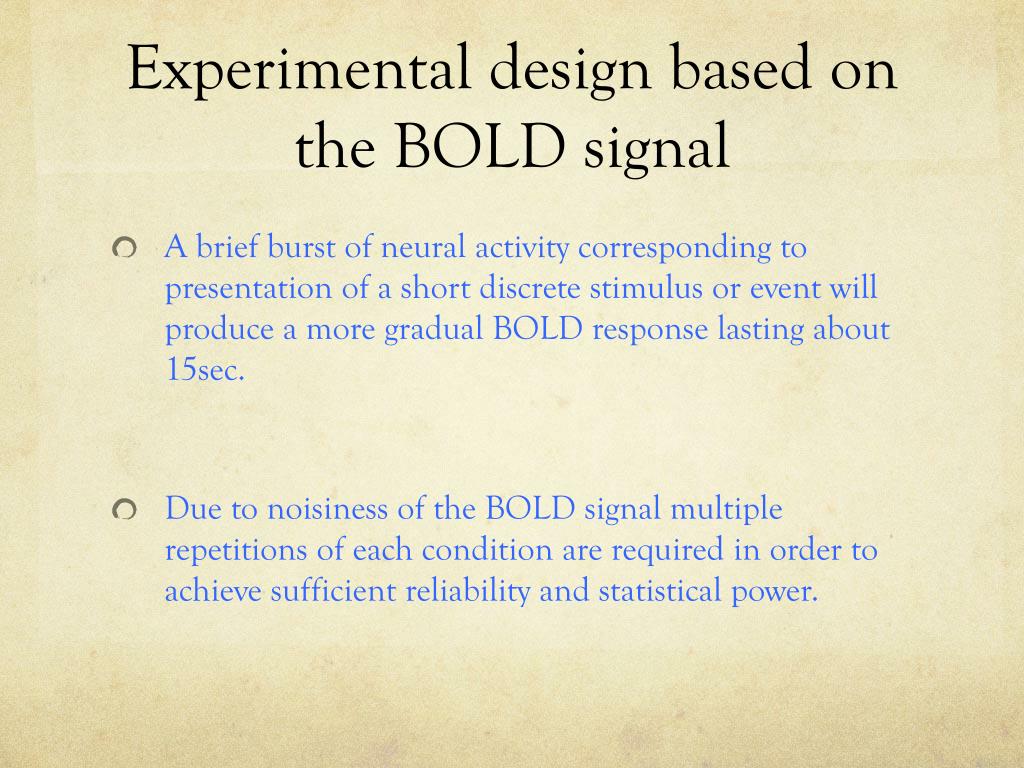 Experimental design based on the BOLD signal

A brief burst of neural activity corresponding to presentation of a short discrete stimulus or event will produce a more gradual BOLD response lasting about 15sec.

Due to noisiness of the BOLD signal multiple repetitions of each condition are required in order to achieve sufficient reliability and statistical power.